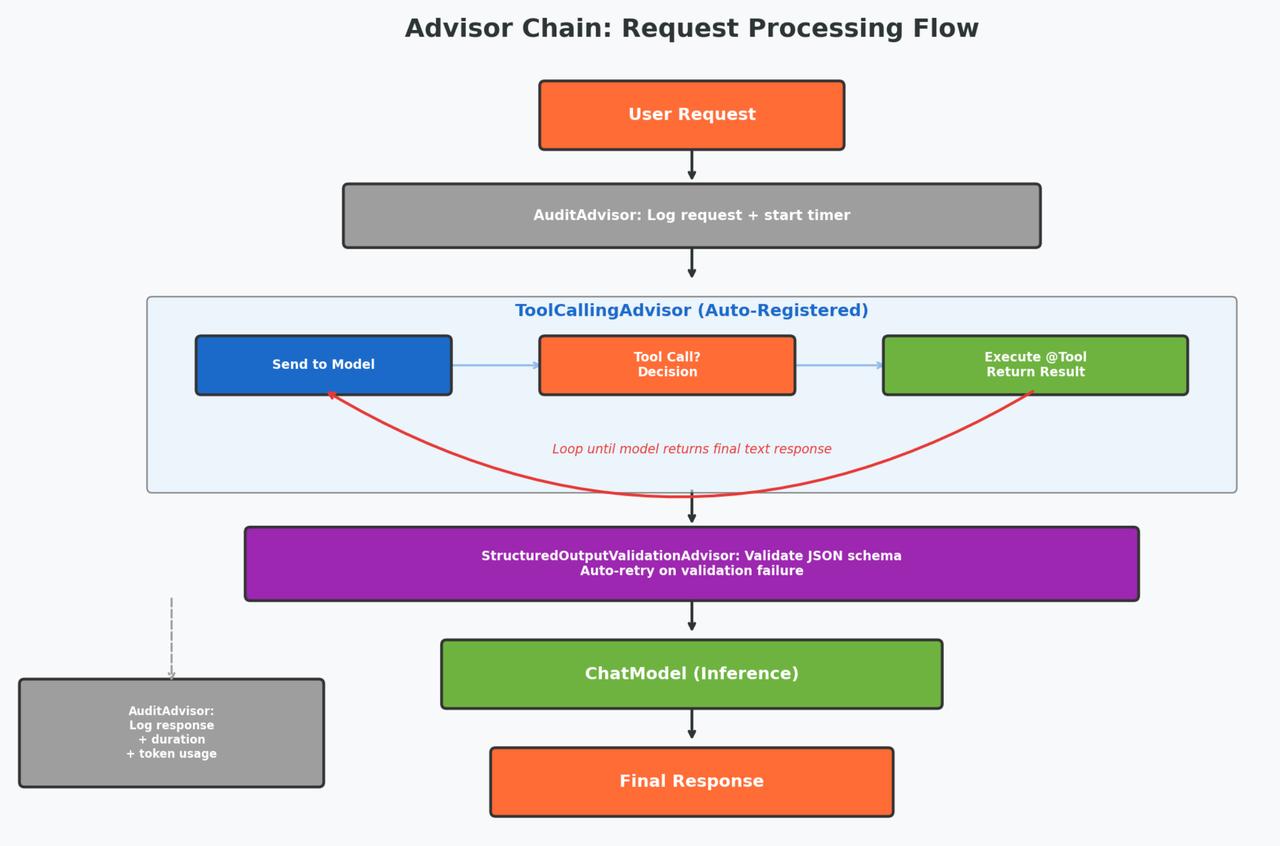 Advisor Chain: Request Processing Flow

User Request

AuditAdvisor: Log request + start timer

ToolCallingAdvisor (Auto-Registered)

Send to Model

Tool Call?
Decision

Execute @Tool
Return Result

Loop until model returns final text response

StructuredOutputValidationAdvisor: Validate JSON schema
Auto-retry on validation failure

ChatModel (Inference)

Final Response

AuditAdvisor:
Log response
+ duration
+ token usage